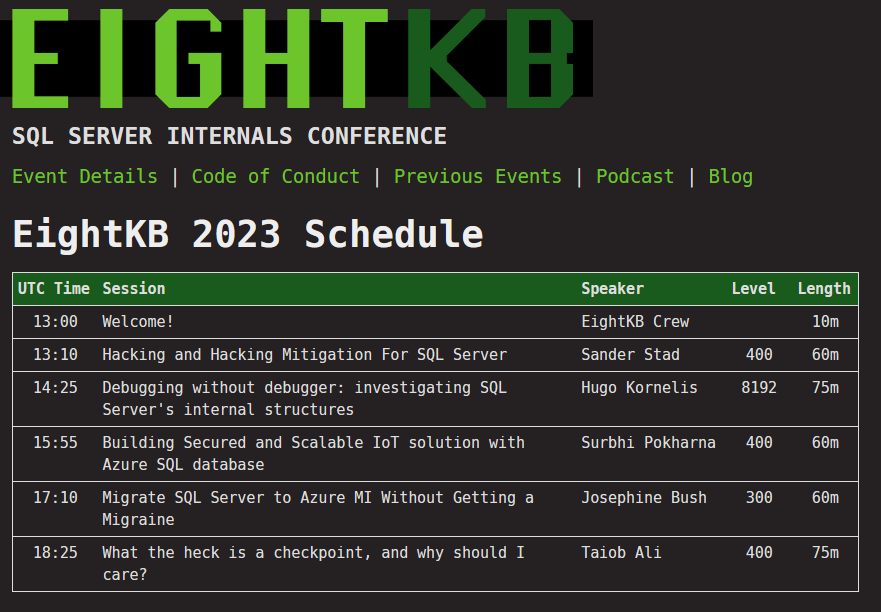 EIGHTKB

SQL SERVER INTERNALS CONFERENCE

Event Details | Code of Conduct | Previous Events | Podcast | Blog

EightKB 2023 Schedule

| UTC Time | Session | Speaker | Level | Length |
|---|---|---|---|---|
| 13:00 | Welcome! | EightKB Crew | | 10m |
| 13:10 | Hacking and Hacking Mitigation For SQL Server | Sander Stad | 400 | 60m |
| 14:25 | Debugging without debugger: investigating SQL Server's internal structures | Hugo Kornelis | 8192 | 75m |
| 15:55 | Building Secured and Scalable IoT solution with Azure SQL database | Surbhi Pokharna | 400 | 60m |
| 17:10 | Migrate SQL Server to Azure MI Without Getting a Migraine | Josephine Bush | 300 | 60m |
| 18:25 | What the heck is a checkpoint, and why should I care? | Taiob Ali | 400 | 75m |